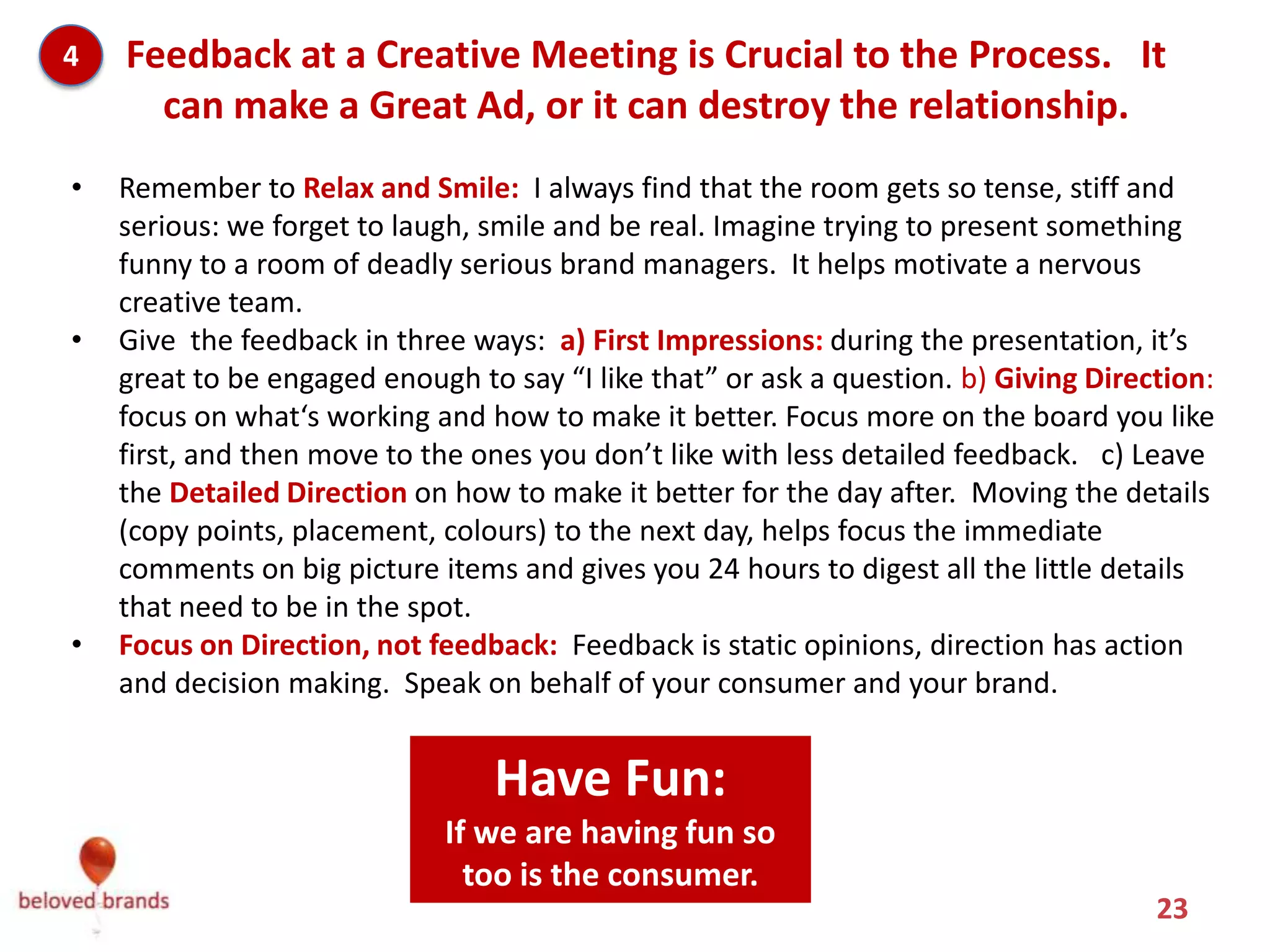 4

Feedback at a Creative Meeting is Crucial to the Process. It can make a Great Ad, or it can destroy the relationship.

• Remember to Relax and Smile: I always find that the room gets so tense, stiff and serious: we forget to laugh, smile and be real. Imagine trying to present something funny to a room of deadly serious brand managers. It helps motivate a nervous creative team.

• Give the feedback in three ways: a) First Impressions: during the presentation, it's great to be engaged enough to say "I like that" or ask a question. b) Giving Direction: focus on what's working and how to make it better. Focus more on the board you like first, and then move to the ones you don't like with less detailed feedback. c) Leave the Detailed Direction on how to make it better for the day after. Moving the details (copy points, placement, colours) to the next day, helps focus the immediate comments on big picture items and gives you 24 hours to digest all the little details that need to be in the spot.

• Focus on Direction, not feedback: Feedback is static opinions, direction has action and decision making. Speak on behalf of your consumer and your brand.

Have Fun:
If we are having fun so too is the consumer.

beloved brands

23